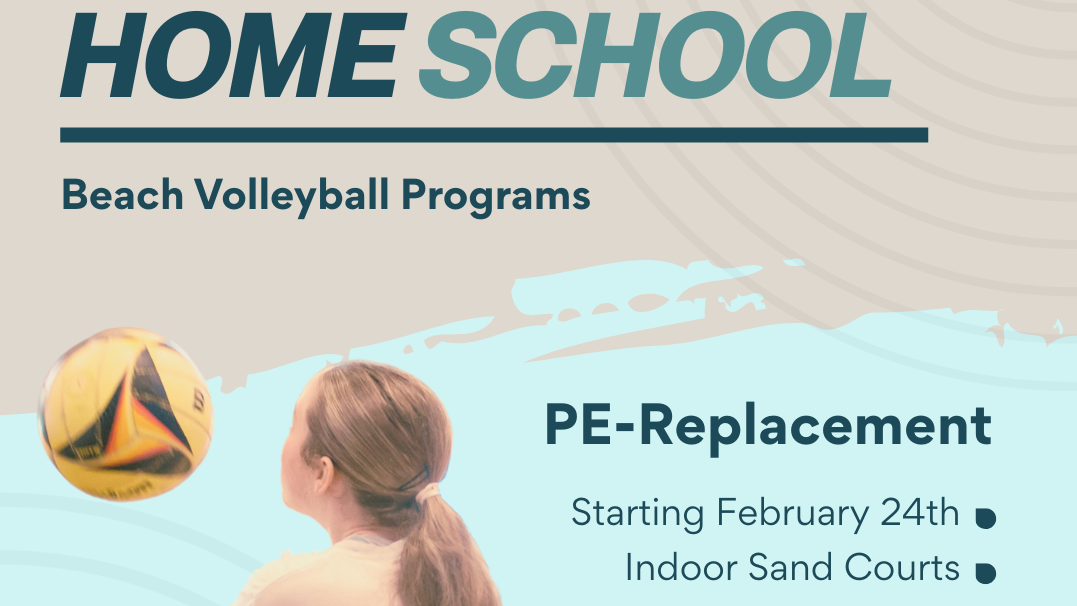 HOME SCHOOL

Beach Volleyball Programs

PE-Replacement

Starting February 24th

Indoor Sand Courts